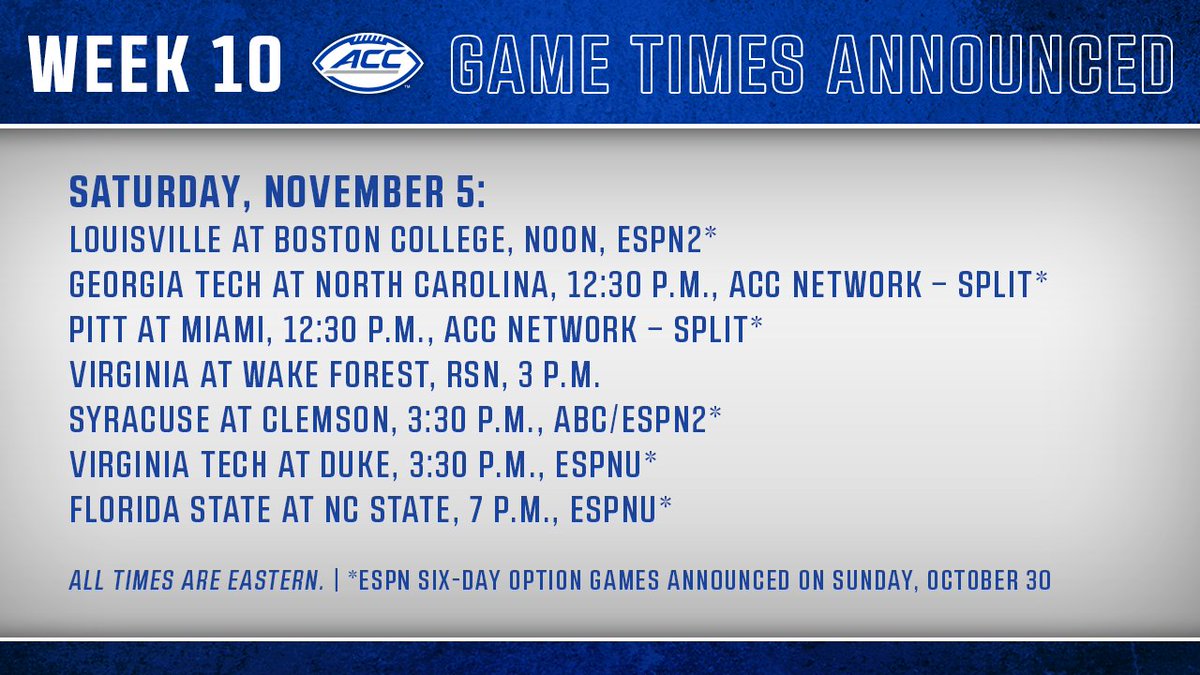 WEEK 10 ACC GAME TIMES ANNOUNCED

SATURDAY, NOVEMBER 5:
LOUISVILLE AT BOSTON COLLEGE, NOON, ESPN2*
GEORGIA TECH AT NORTH CAROLINA, 12:30 P.M., ACC NETWORK – SPLIT*
PITT AT MIAMI, 12:30 P.M., ACC NETWORK – SPLIT*
VIRGINIA AT WAKE FOREST, RSN, 3 P.M.
SYRACUSE AT CLEMSON, 3:30 P.M., ABC/ESPN2*
VIRGINIA TECH AT DUKE, 3:30 P.M., ESPNU*
FLORIDA STATE AT NC STATE, 7 P.M., ESPNU*

ALL TIMES ARE EASTERN. | *ESPN SIX-DAY OPTION GAMES ANNOUNCED ON SUNDAY, OCTOBER 30